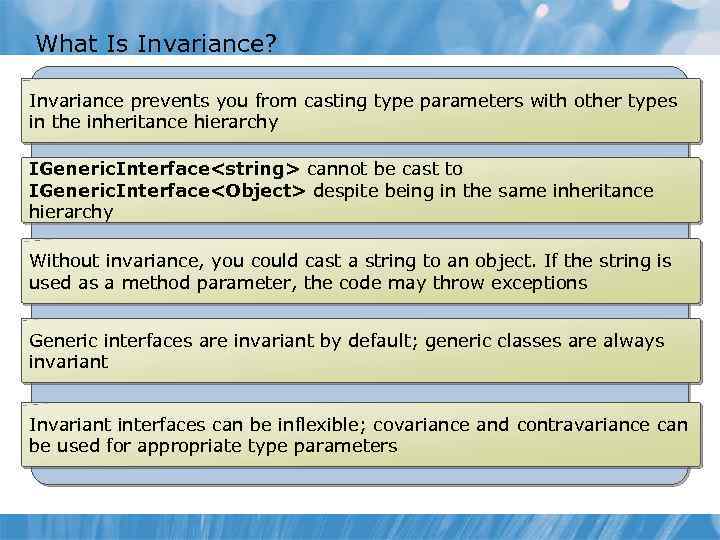 What Is Invariance?

Invariance prevents you from casting type parameters with other types in the inheritance hierarchy

IGenericInterface<string> cannot be cast to IGenericInterface<Object> despite being in the same inheritance hierarchy

Without invariance, you could cast a string to an object. If the string is used as a method parameter, the code may throw exceptions

Generic interfaces are invariant by default; generic classes are always invariant

Invariant interfaces can be inflexible; covariance and contravariance can be used for appropriate type parameters